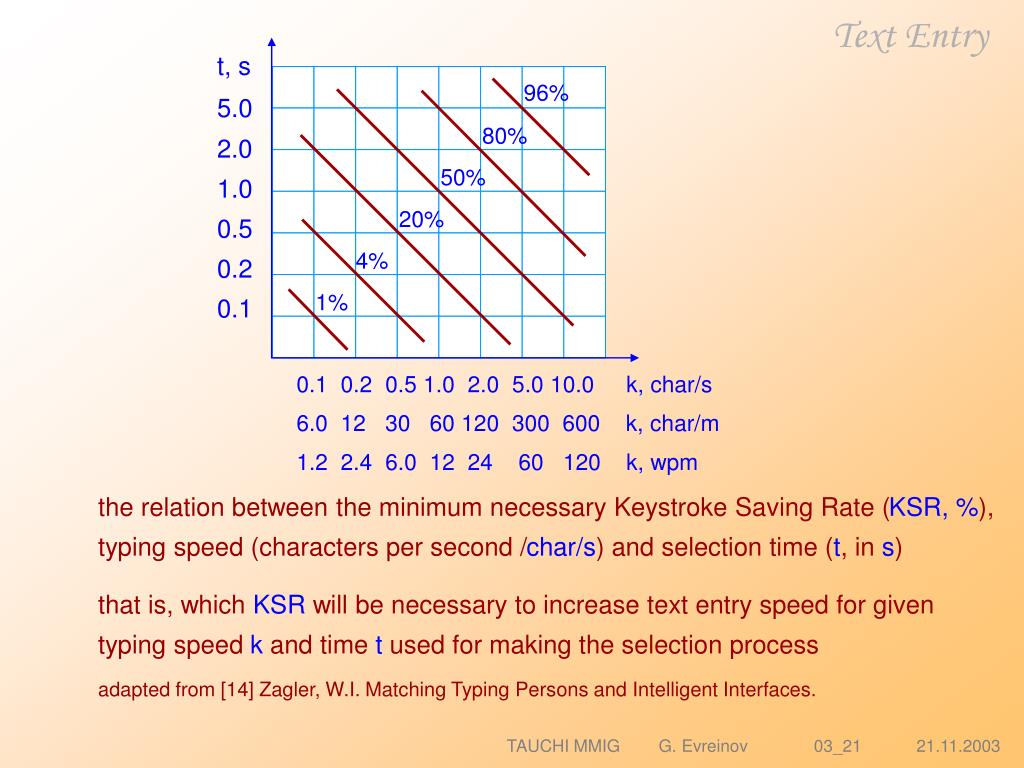 Text Entry

t, s
5.0
2.0
1.0
0.5
0.2
0.1

96%
80%
50%
20%
4%
1%

0.1 0.2 0.5 1.0 2.0 5.0 10.0 k, char/s
6.0 12 30 60 120 300 600 k, char/m
1.2 2.4 6.0 12 24 60 120 k, wpm

the relation between the minimum necessary Keystroke Saving Rate (KSR, %), typing speed (characters per second /char/s) and selection time (t, in s)

that is, which KSR will be necessary to increase text entry speed for given typing speed k and time t used for making the selection process

adapted from [14] Zagler, W.I. Matching Typing Persons and Intelligent Interfaces.

TAUCHI MMIG G. Evreinov 03_21 21.11.2003